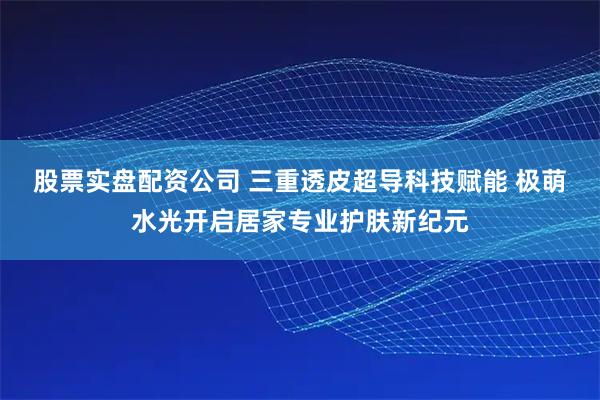 股票实盘配资公司 三重透皮超导科技赋能 极萌水光开启居家专业护肤新纪元